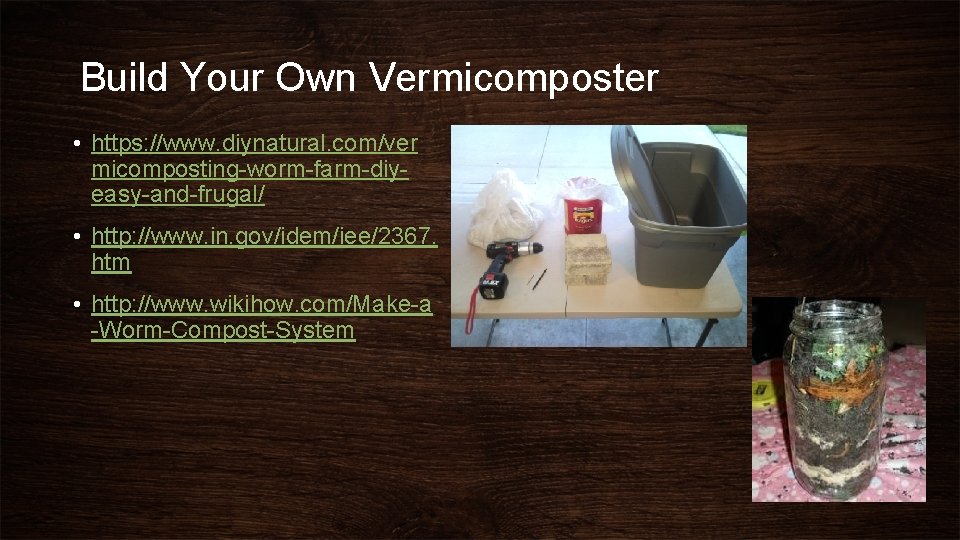 Build Your Own Vermicomposter

• https://www.diynatural.com/vermicomposting-worm-farm-diy-easy-and-frugal/

• http://www.in.gov/idem/iee/2367.htm

• http://www.wikihow.com/Make-a-Worm-Compost-System